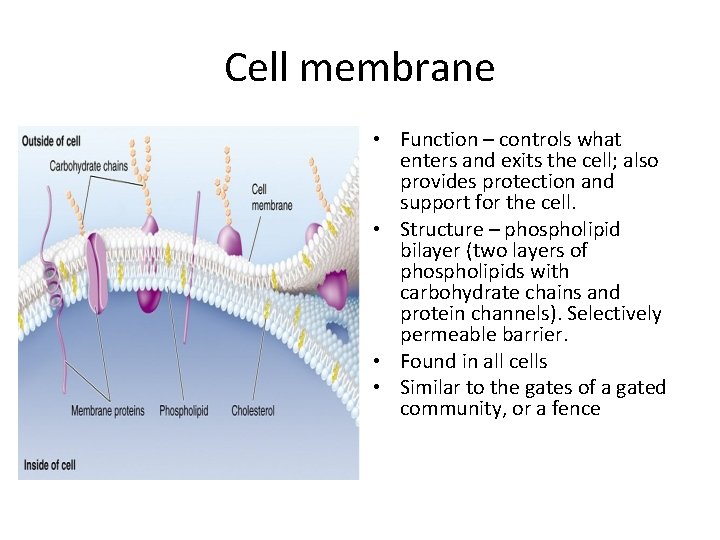 Cell membrane

Outside of cell

Carbohydrate chains

Cell membrane

Membrane proteins

Phospholipid

Cholesterol

Inside of cell

• Function – controls what enters and exits the cell; also provides protection and support for the cell.
• Structure – phospholipid bilayer (two layers of phospholipids with carbohydrate chains and protein channels). Selectively permeable barrier.
• Found in all cells
• Similar to the gates of a gated community, or a fence